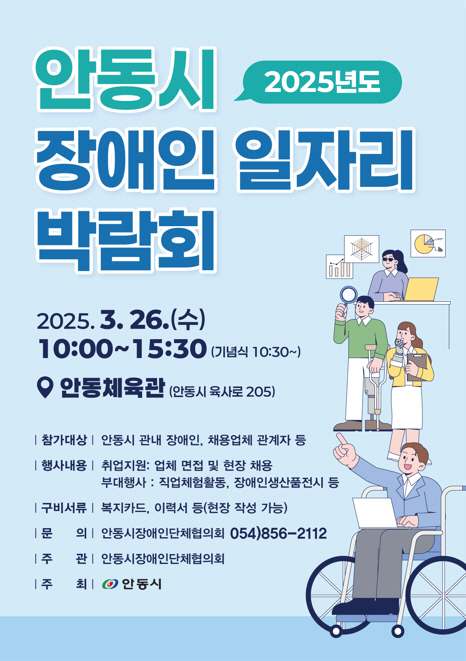 안동시

2025년도

장애인 일자리 박람회

2025. 3. 26.(수)
10:00~15:30 (기념식 10:30~)

안동체육관 (안동시 육사로 205)

| 참가대상 | 안동시 관내 장애인, 채용업체 관계자 등

| 행사내용 | 취업지원: 업체 면접 및 현장 채용
부대행사 : 직업체험활동, 장애인생산품전시 등

| 구비서류 | 복지카드, 이력서 등(현장 작성 가능)

| 문 의 | 안동시장애인단체협의회 054)856-2112

| 주 관 | 안동시장애인단체협의회

| 주 최 | 안동시